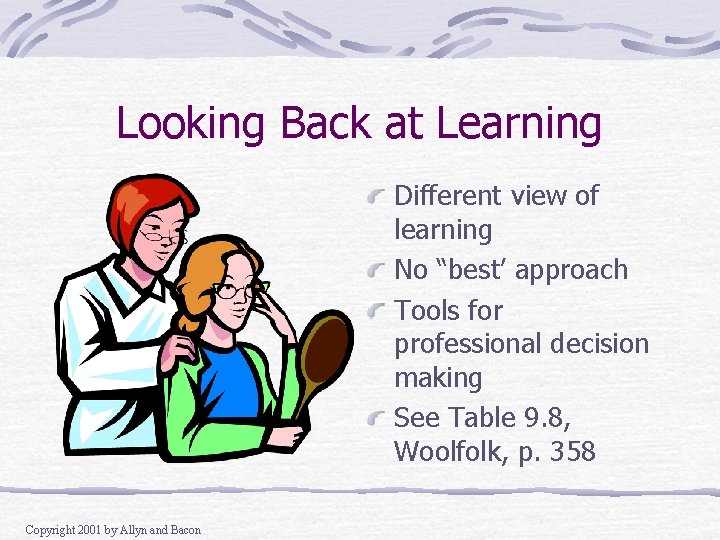 Looking Back at Learning

Different view of learning

No “best’ approach

Tools for professional decision making

See Table 9.8, Woolfolk, p. 358

Copyright 2001 by Allyn and Bacon